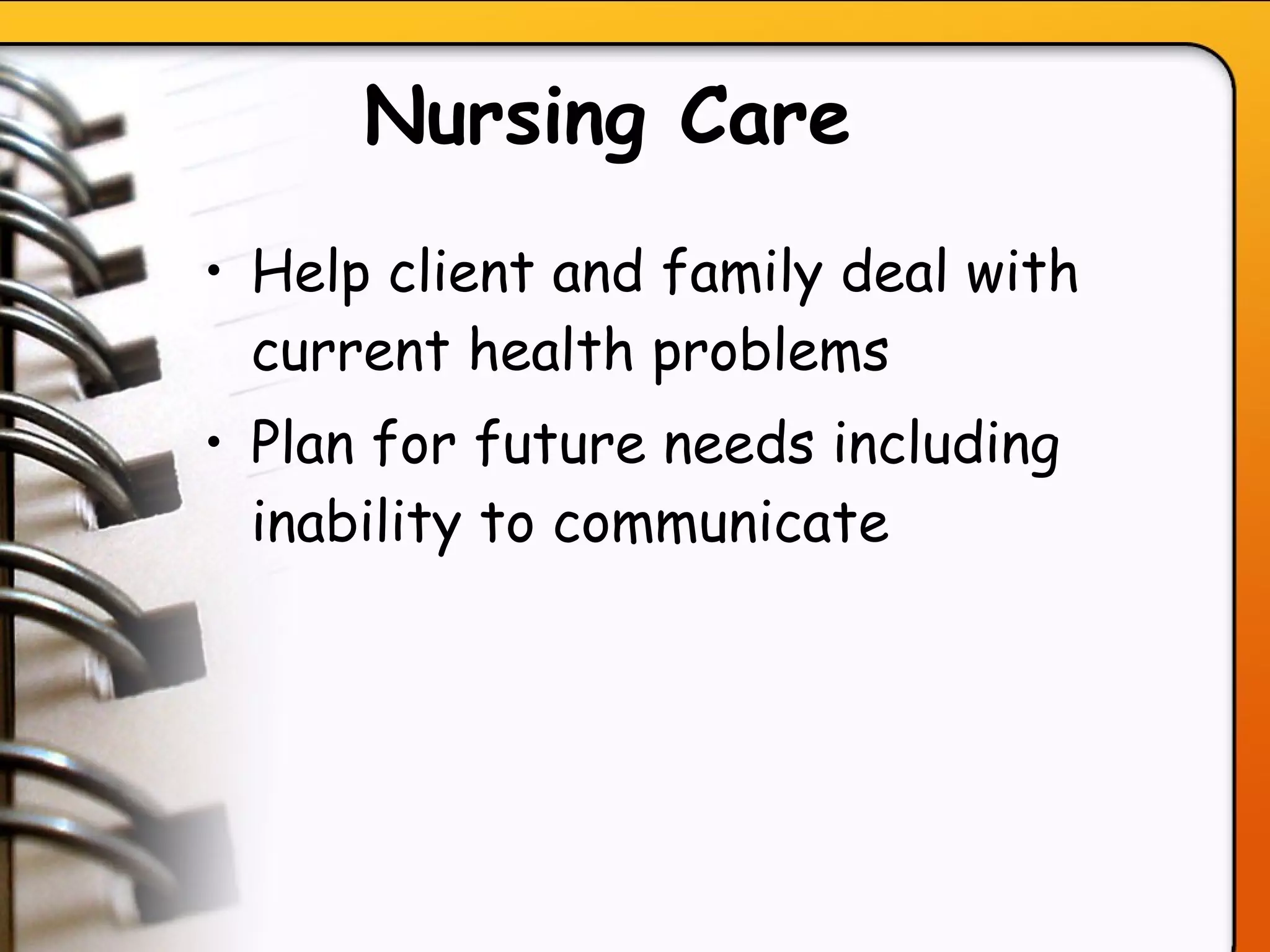 Nursing Care

• Help client and family deal with current health problems
• Plan for future needs including inability to communicate